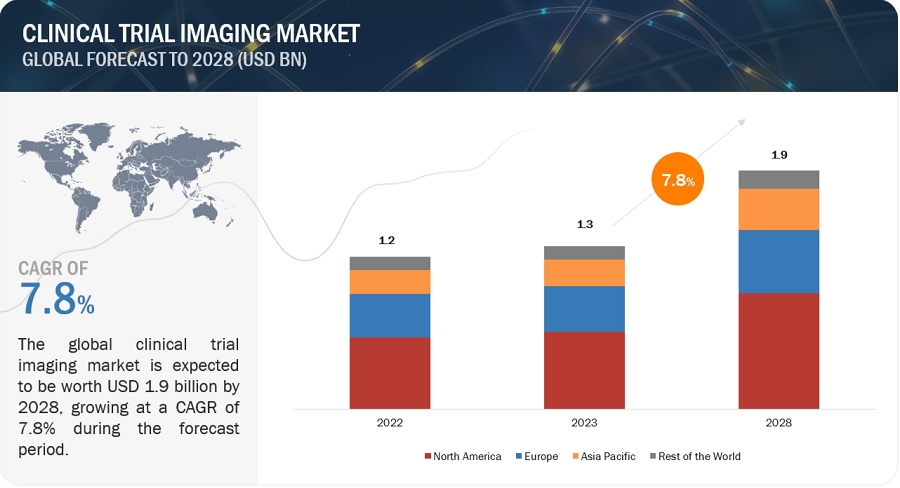 CLINICAL TRIAL IMAGING MARKET
GLOBAL FORECAST TO 2028 (USD BN)

CAGR OF
7.8%

The global clinical trial imaging market is expected to be worth USD 1.9 billion by 2028, growing at a CAGR of 7.8% during the forecast period.

7.8%

1.2
1.3
1.9

2022
2023
2028

North America Europe Asia Pacific Rest of the World